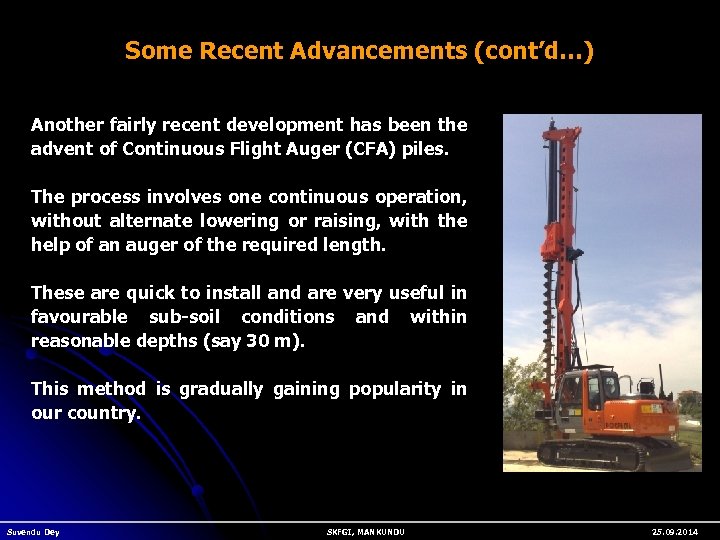 Some Recent Advancements (cont'd...)

Another fairly recent development has been the advent of Continuous Flight Auger (CFA) piles.

The process involves one continuous operation, without alternate lowering or raising, with the help of an auger of the required length.

These are quick to install and are very useful in favourable sub-soil conditions and within reasonable depths (say 30 m).

This method is gradually gaining popularity in our country.

Suvendu Dey

SKFGI, MANKUNDU

25.09.2014